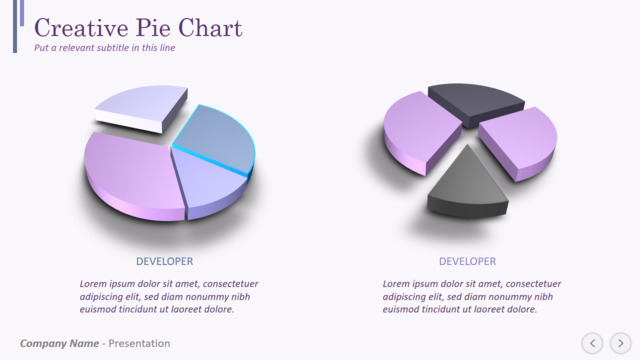 Creative Pie Chart
Put a relevant subtitle in this line

DEVELOPER
Lorem ipsum dolor sit amet, consectetuer adipiscing elit, sed diam nonummy nibh euismod tincidunt ut laoreet dolore.

DEVELOPER
Lorem ipsum dolor sit amet, consectetuer adipiscing elit, sed diam nonummy nibh euismod tincidunt ut laoreet dolore.

Company Name - Presentation